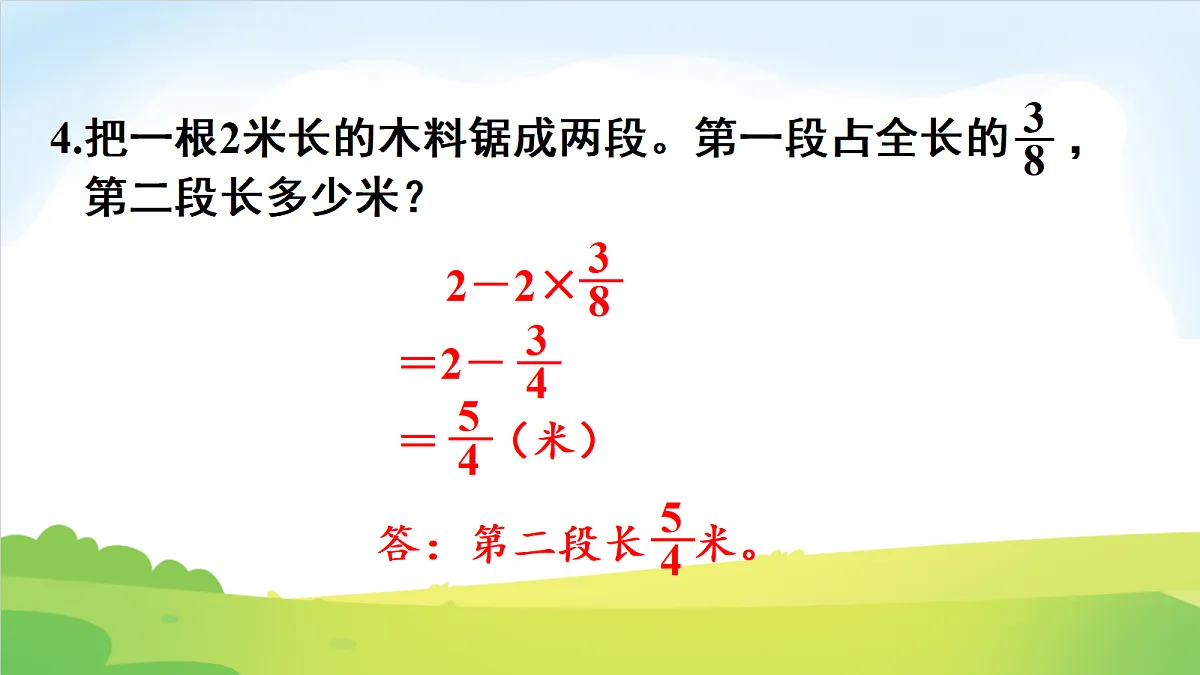 4.把一根2米长的木料锯成两段。第一段占全长的$\frac{3}{8}$，第二段长多少米？

$2-2\times\frac{3}{8}$

$=2-\frac{3}{4}$

$=\frac{5}{4}$（米）

答：第二段长$\frac{5}{4}$米。